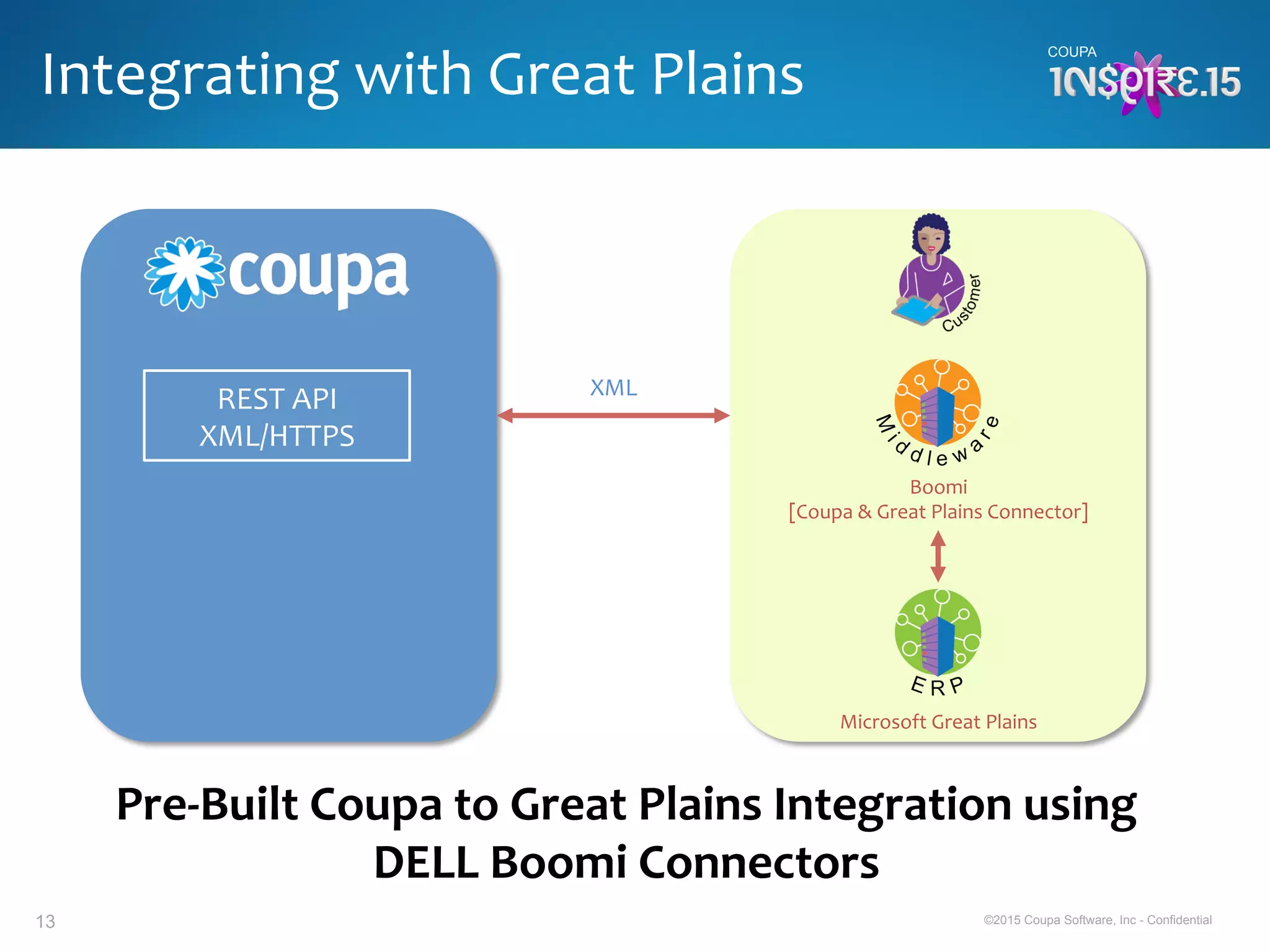 Integrating with Great Plains

COUPA
INSPIRE.15

coupa

REST API
XML/HTTPS

XML

Customer

Middleware

Boomi
[Coupa & Great Plains Connector]

ERP

Microsoft Great Plains

Pre-Built Coupa to Great Plains Integration using DELL Boomi Connectors

13

©2015 Coupa Software, Inc - Confidential